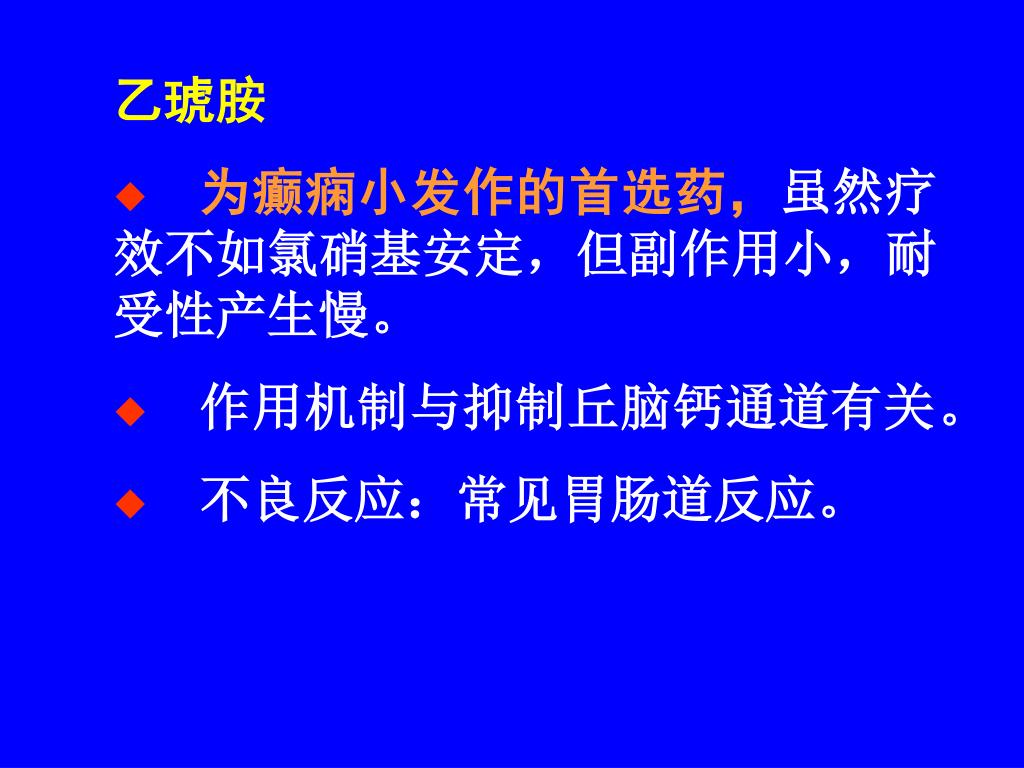 乙琥胺

◆ 为癫痫小发作的首选药，虽然疗效不如氯硝基安定，但副作用小，耐受性产生慢。

◆ 作用机制与抑制丘脑钙通道有关。

◆ 不良反应：常见胃肠道反应。